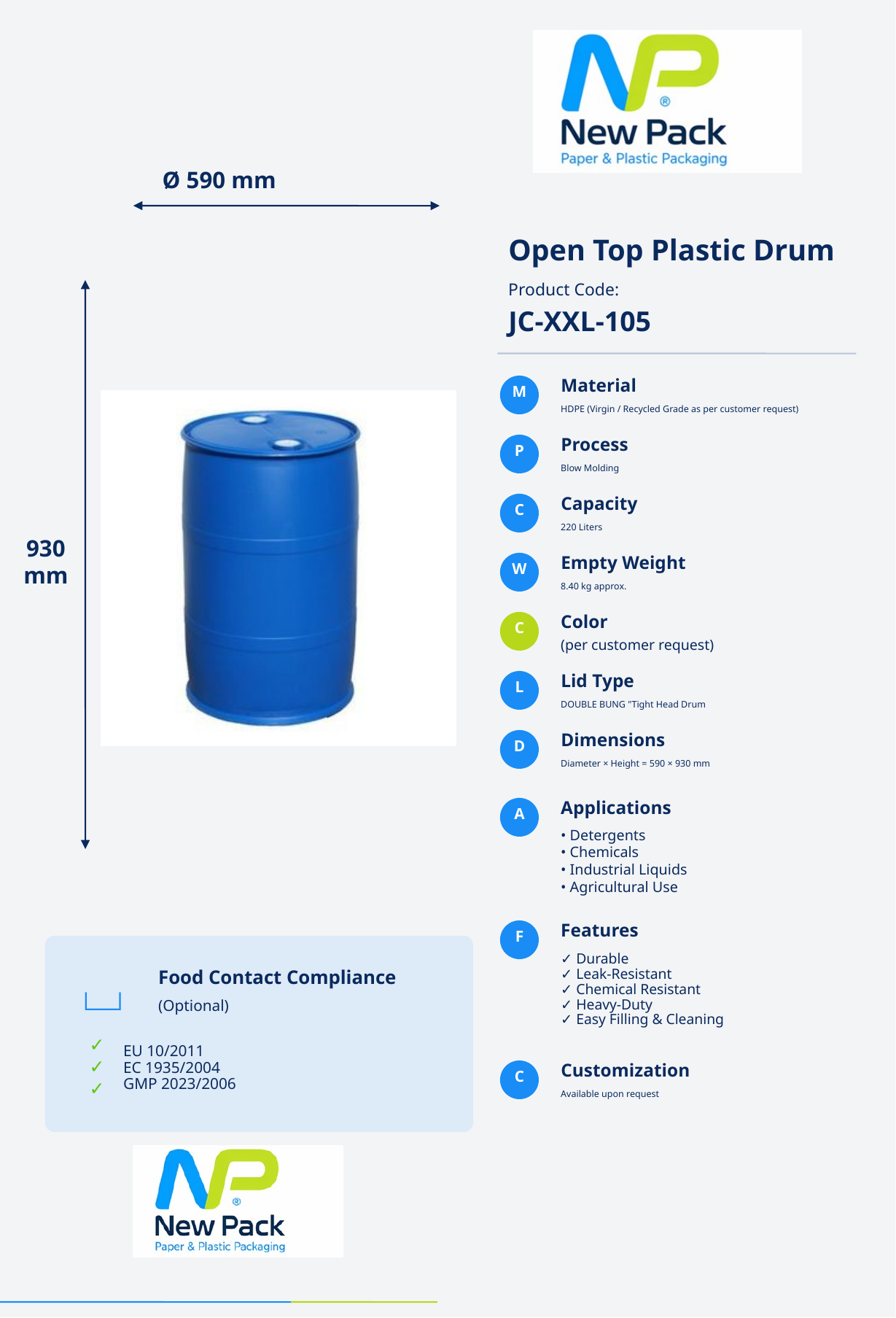 NP®
New Pack
Paper & Plastic Packaging

Ø 590 mm

930 mm

Open Top Plastic Drum

Product Code:

JC-XXL-105

M Material
HDPE (Virgin / Recycled Grade as per customer request)

P Process
Blow Molding

C Capacity
220 Liters

W Empty Weight
8.40 kg approx.

C Color
(per customer request)

L Lid Type
DOUBLE BUNG "Tight Head Drum

D Dimensions
Diameter × Height = 590 × 930 mm

A Applications
• Detergents
• Chemicals
• Industrial Liquids
• Agricultural Use

F Features
✓ Durable
✓ Leak-Resistant
✓ Chemical Resistant
✓ Heavy-Duty
✓ Easy Filling & Cleaning

C Customization
Available upon request

Food Contact Compliance
(Optional)

✓ EU 10/2011
✓ EC 1935/2004
✓ GMP 2023/2006

NP®
New Pack
Paper & Plastic Packaging